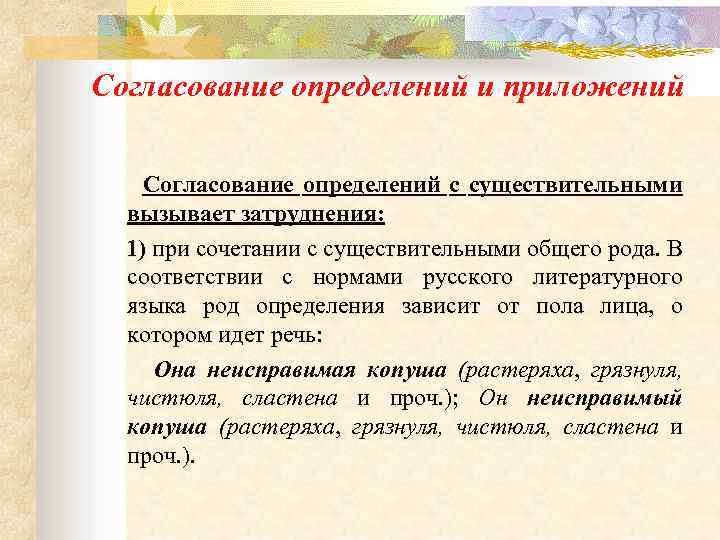 Согласование определений и приложений

Согласование определений с существительными вызывает затруднения:

1) при сочетании с существительными общего рода. В соответствии с нормами русского литературного языка род определения зависит от пола лица, о котором идет речь:

Она неисправимая копуша (растеряха, грязнуля, чистюля, сластена и проч.); Он неисправимый копуша (растеряха, грязнуля, чистюля, сластена и проч.).